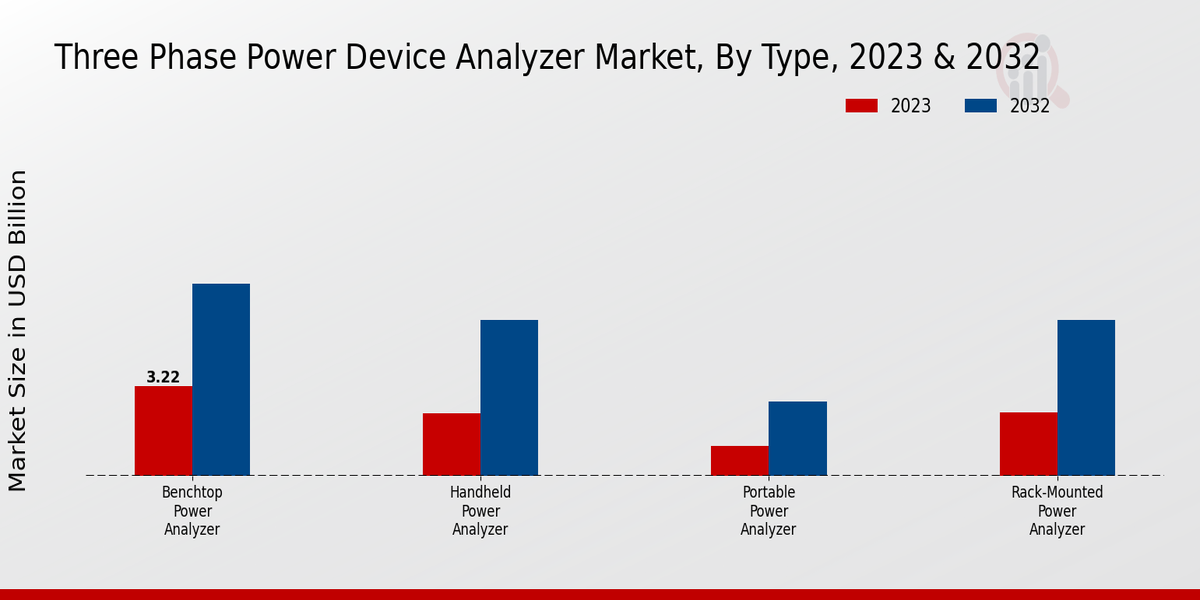 Three Phase Power Device Analyzer Market, By Type, 2023 & 2032

2023
2032

Market Size in USD Billion

3.22

Benchtop Power Analyzer

Handheld Power Analyzer

Portable Power Analyzer

Rack-Mounted Power Analyzer